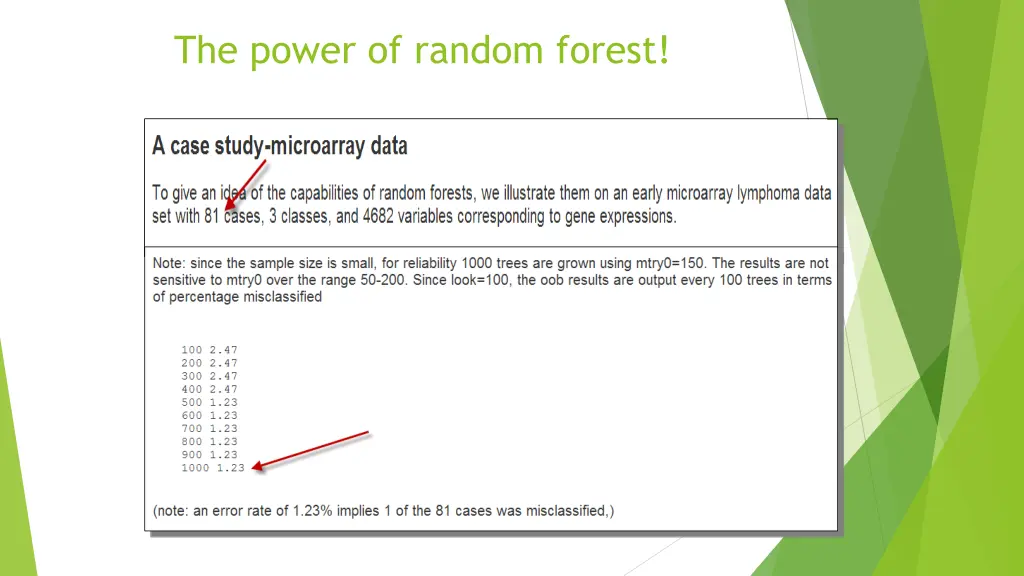 The power of random forest!

A case study-microarray data

To give an idea of the capabilities of random forests, we illustrate them on an early microarray lymphoma data set with 81 cases, 3 classes, and 4682 variables corresponding to gene expressions.

Note: since the sample size is small, for reliability 1000 trees are grown using mtry0=150. The results are not sensitive to mtry0 over the range 50-200. Since look=100, the oob results are output every 100 trees in terms of percentage misclassified

100 2.47
200 2.47
300 2.47
400 2.47
500 1.23
600 1.23
700 1.23
800 1.23
900 1.23
1000 1.23

(note: an error rate of 1.23% implies 1 of the 81 cases was misclassified,)